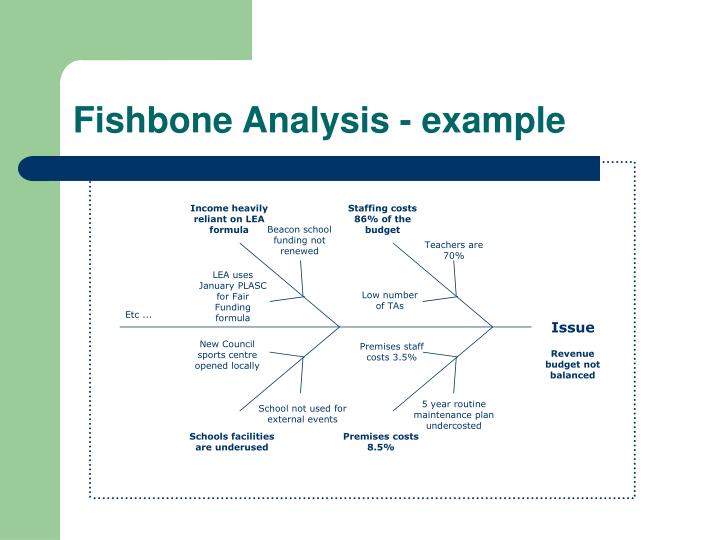 Fishbone Analysis - example

Income heavily reliant on LEA formula

Beacon school funding not renewed

LEA uses January PLASC for Fair Funding formula

Staffing costs 86% of the budget

Teachers are 70%

Low number of TAs

Etc ...

Issue

Revenue budget not balanced

New Council sports centre opened locally

School not used for external events

Schools facilities are underused

Premises staff costs 3.5%

5 year routine maintenance plan undercosted

Premises costs 8.5%